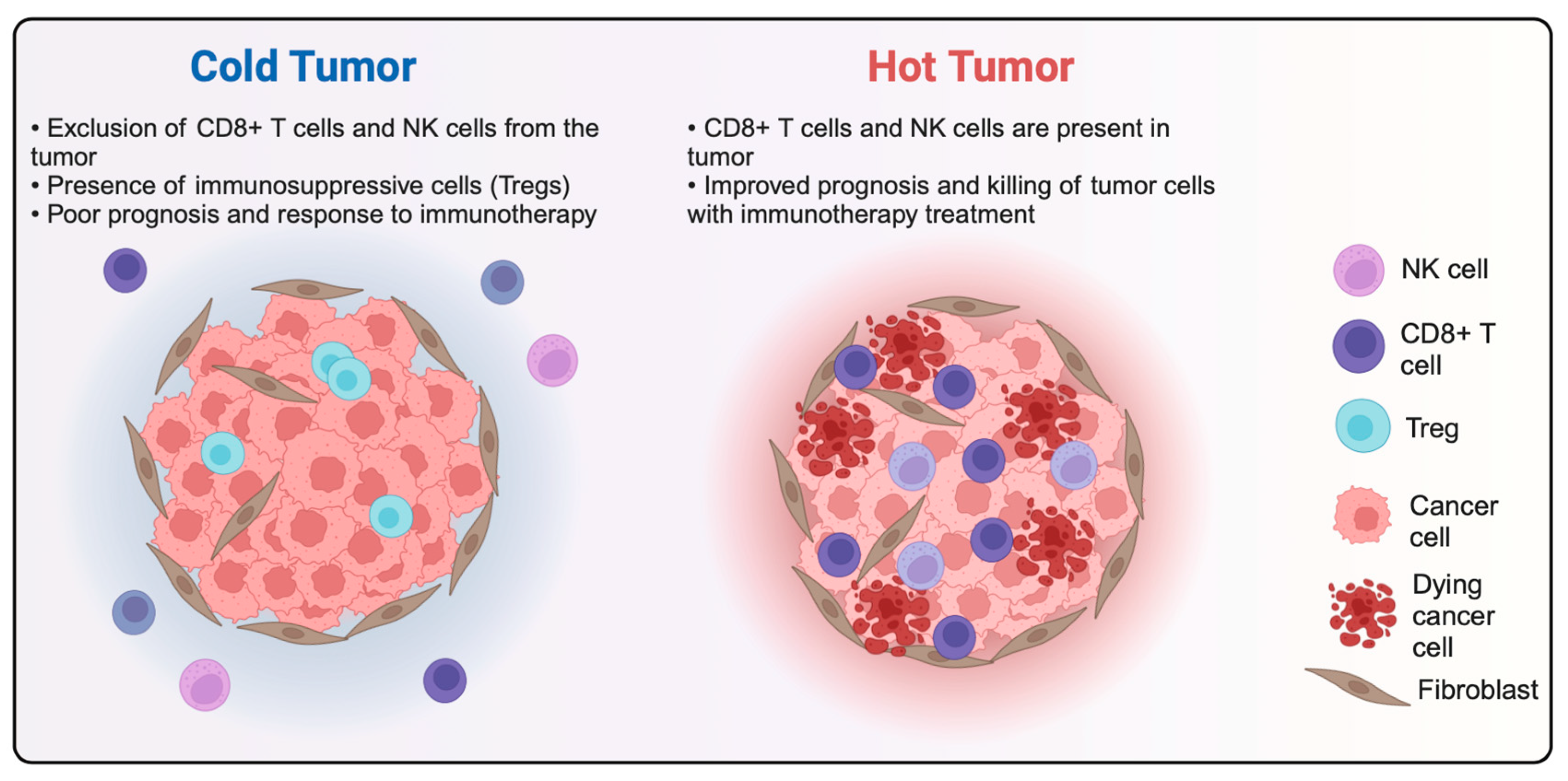 Cold Tumor

• Exclusion of CD8+ T cells and NK cells from the tumor
• Presence of immunosuppressive cells (Tregs)
• Poor prognosis and response to immunotherapy

Hot Tumor

• CD8+ T cells and NK cells are present in tumor
• Improved prognosis and killing of tumor cells with immunotherapy treatment

NK cell

CD8+ T cell

Treg

Cancer cell

Dying cancer cell

Fibroblast